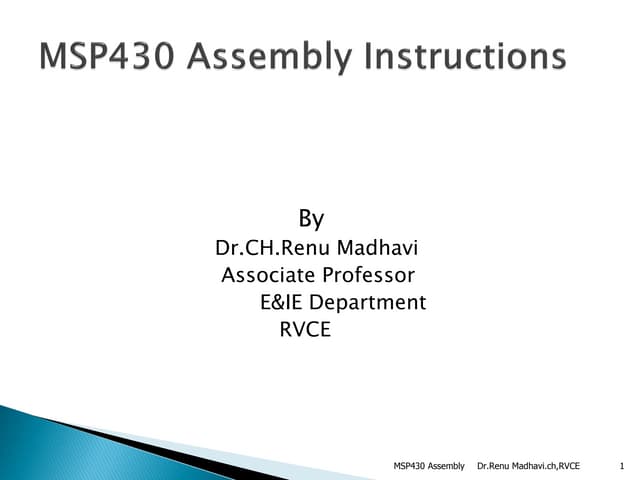 MSP430 Assembly Instructions

By
Dr.CH.Renu Madhavi
Associate Professor
E&IE Department
RVCE

MSP430 Assembly Dr.Renu Madhavi.ch,RVCE 1